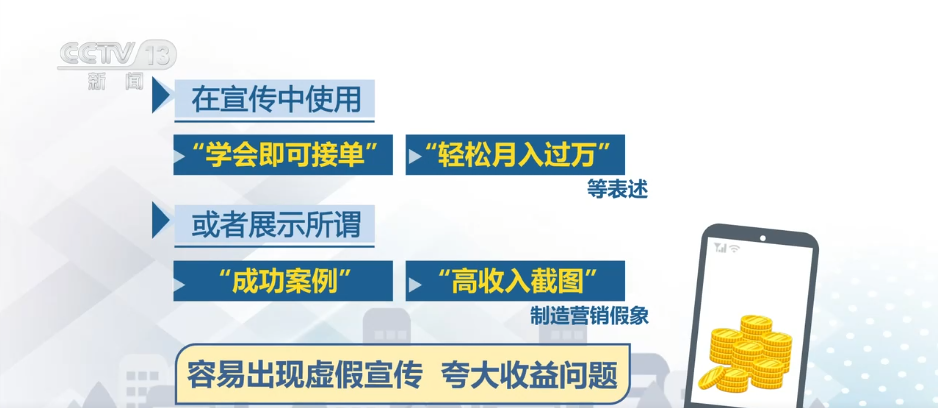 CCTV 13
新闻

在宣传中使用

“学会即可接单”

“轻松月入过万”

等表述

或者展示所谓

“成功案例”

“高收入截图”

制造营销假象

容易出现虚假宣传 夸大收益问题